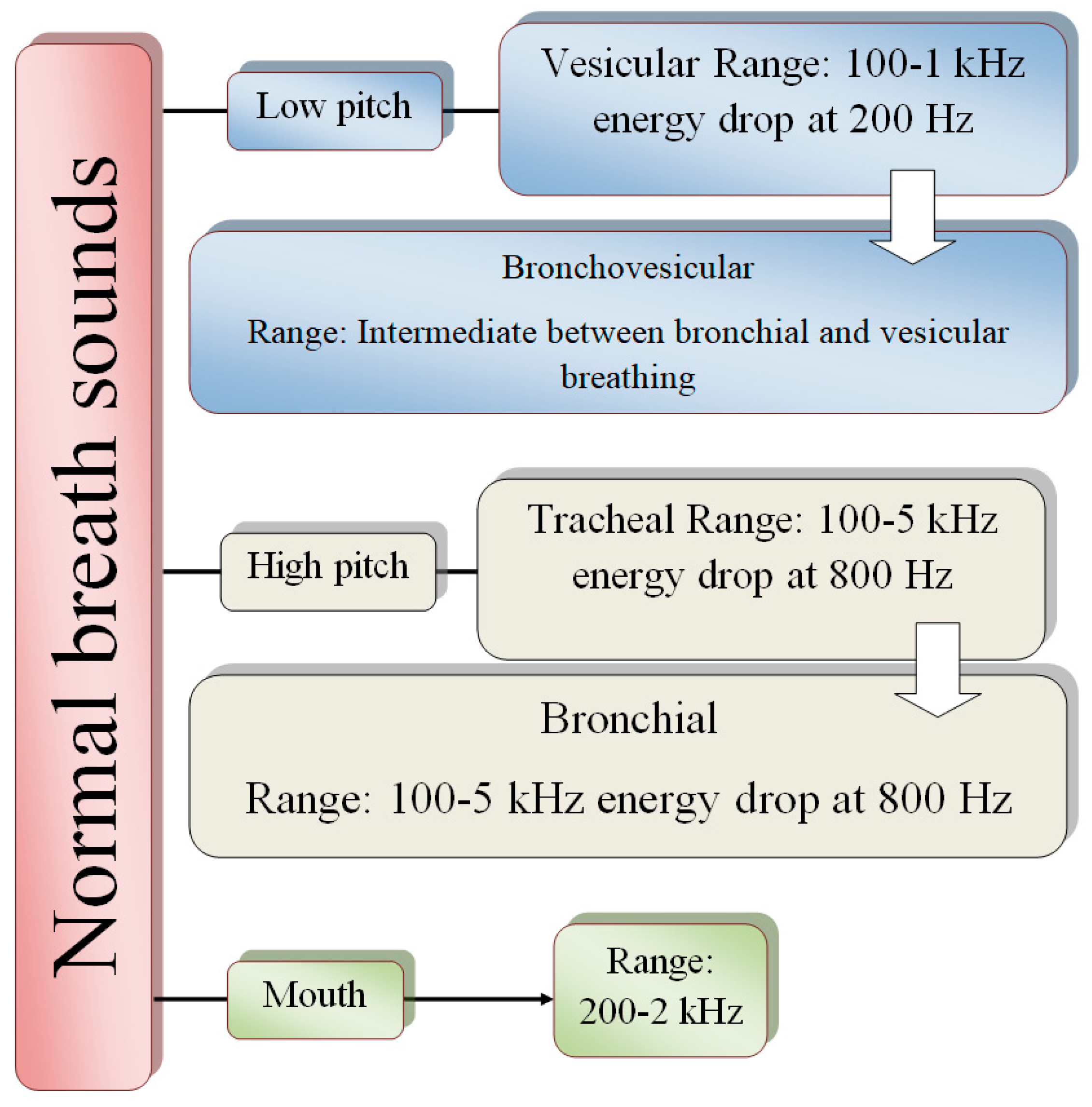 Normal breath sounds

Low pitch

Vesicular Range: 100-1 kHz energy drop at 200 Hz

Bronchovesicular

Range: Intermediate between bronchial and vesicular breathing

High pitch

Tracheal Range: 100-5 kHz energy drop at 800 Hz

Bronchial

Range: 100-5 kHz energy drop at 800 Hz

Mouth

Range: 200-2 kHz